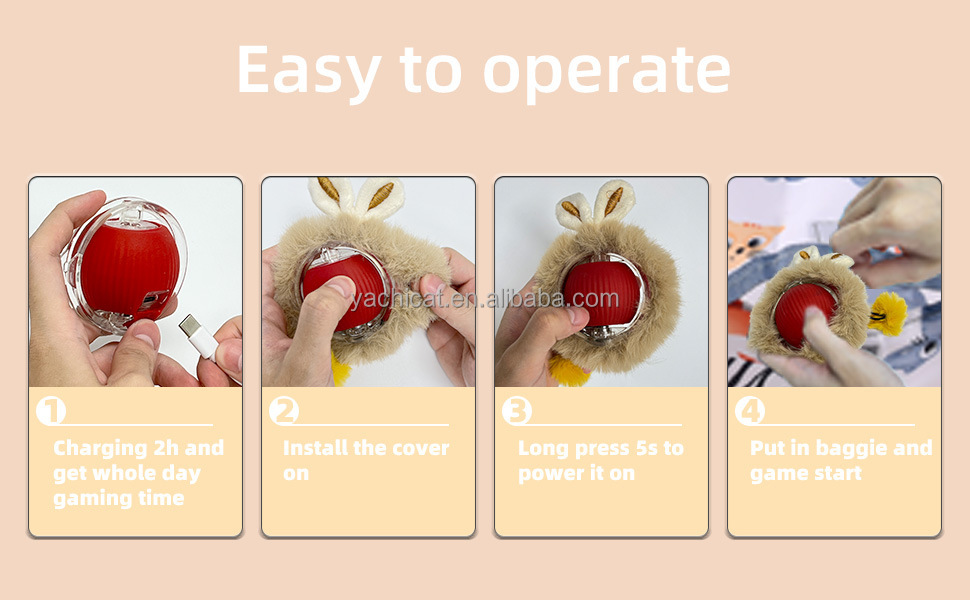 Easy to operate

yachicat.en.alibaba.com

1
Charging 2h and get whole day gaming time

2
Install the cover on

3
Long press 5s to power it on

4
Put in baggie and game start